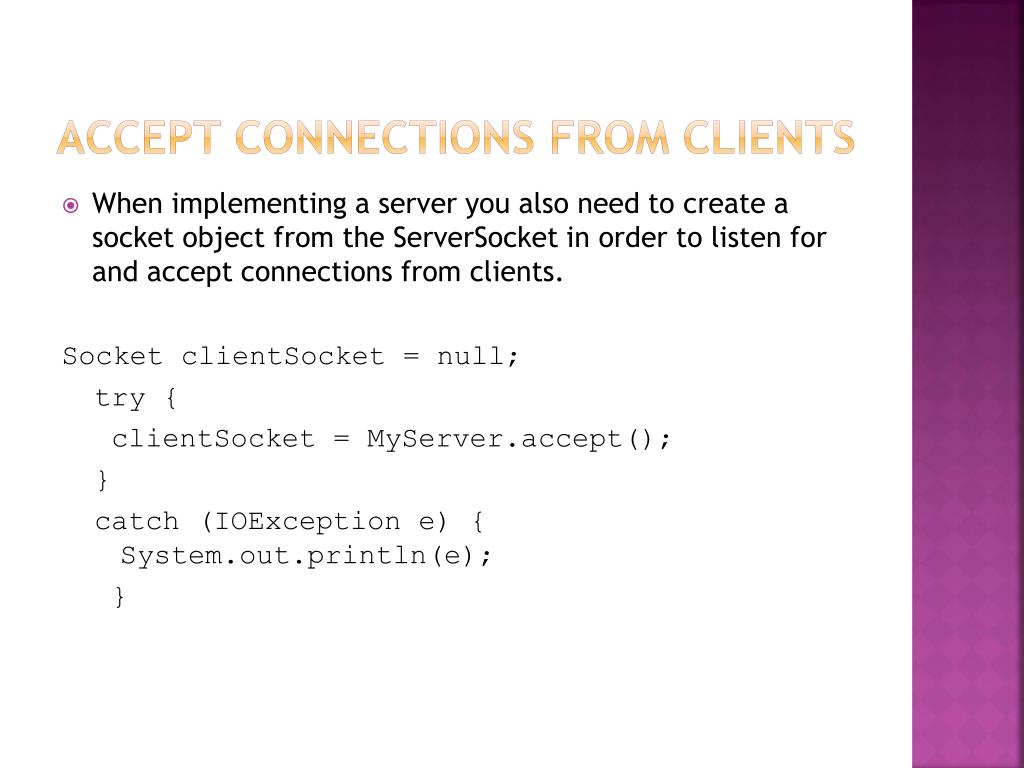 ACCEPT CONNECTIONS FROM CLIENTS

When implementing a server you also need to create a socket object from the ServerSocket in order to listen for and accept connections from clients.

Socket clientSocket = null;
try {
clientSocket = MyServer.accept();
}
catch (IOException e) {
System.out.println(e);
}